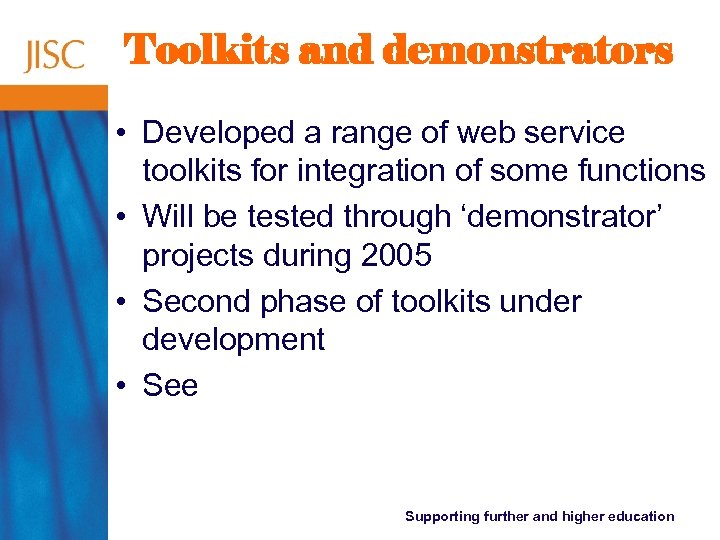 JISC

Toolkits and demonstrators

• Developed a range of web service toolkits for integration of some functions
• Will be tested through ‘demonstrator’ projects during 2005
• Second phase of toolkits under development
• See

Supporting further and higher education